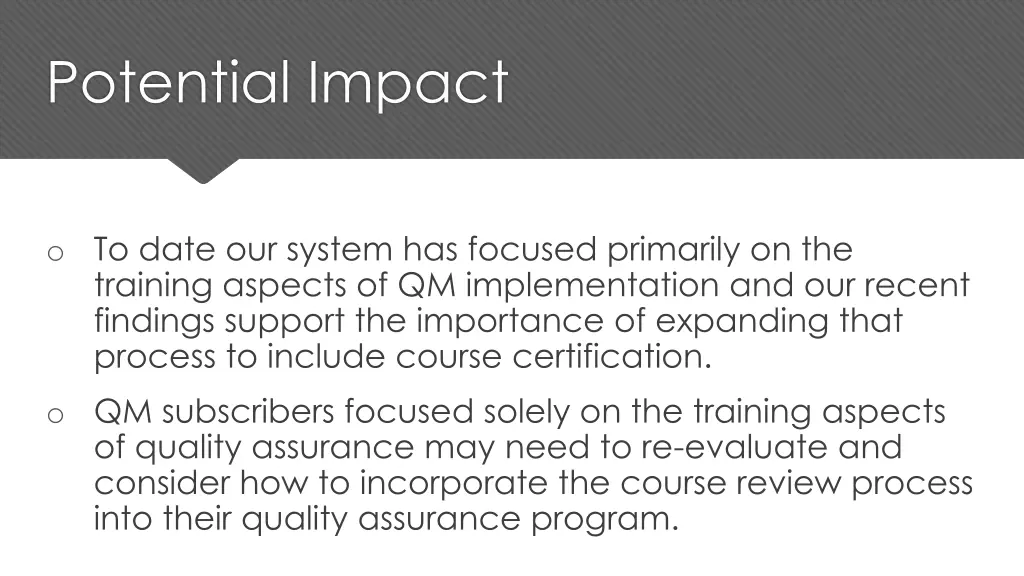 Potential Impact

o To date our system has focused primarily on the training aspects of QM implementation and our recent findings support the importance of expanding that process to include course certification.

o QM subscribers focused solely on the training aspects of quality assurance may need to re-evaluate and consider how to incorporate the course review process into their quality assurance program.